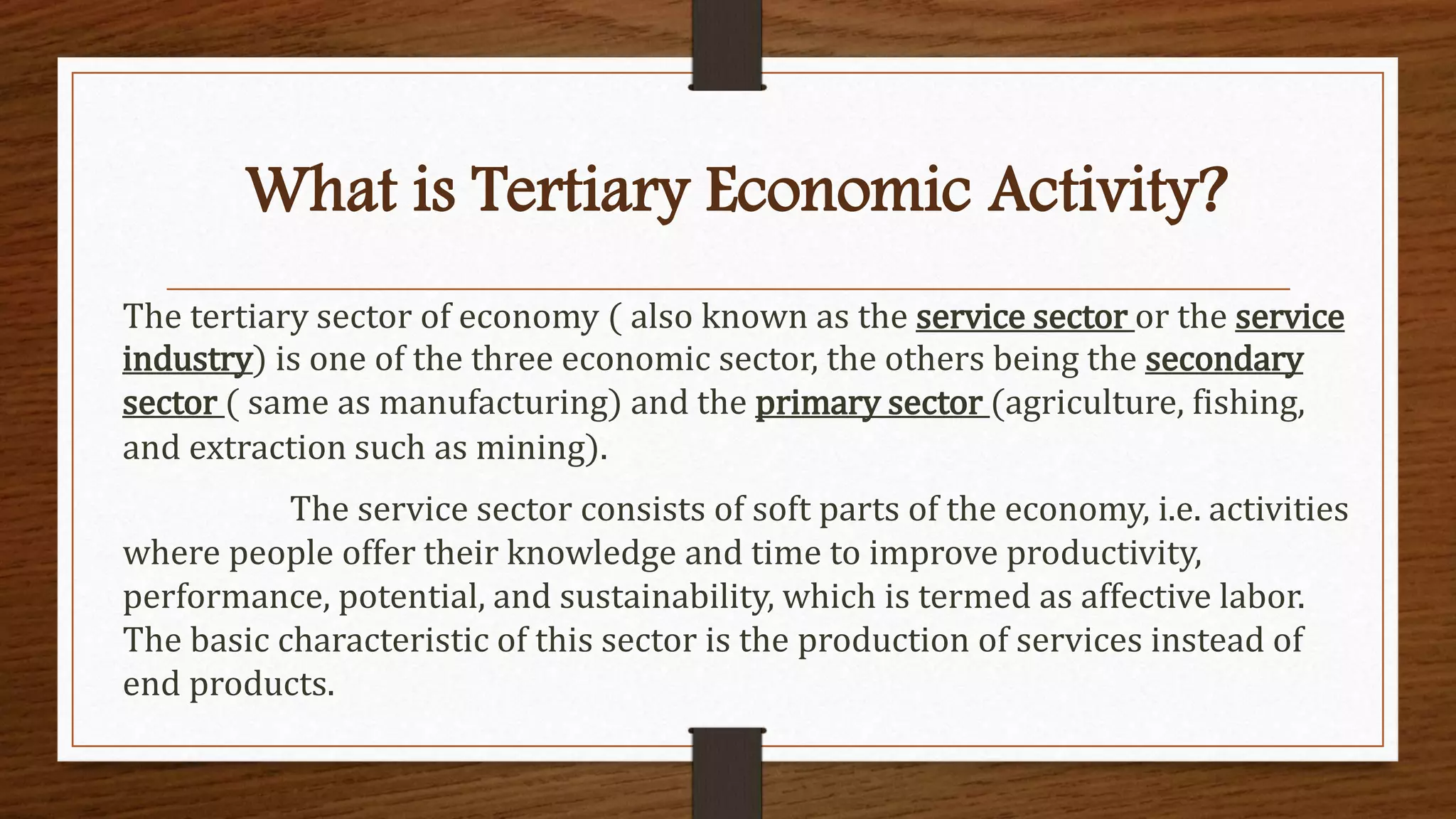 What is Tertiary Economic Activity?

The tertiary sector of economy ( also known as the service sector or the service industry) is one of the three economic sector, the others being the secondary sector ( same as manufacturing) and the primary sector (agriculture, fishing, and extraction such as mining).

The service sector consists of soft parts of the economy, i.e. activities where people offer their knowledge and time to improve productivity, performance, potential, and sustainability, which is termed as affective labor. The basic characteristic of this sector is the production of services instead of end products.